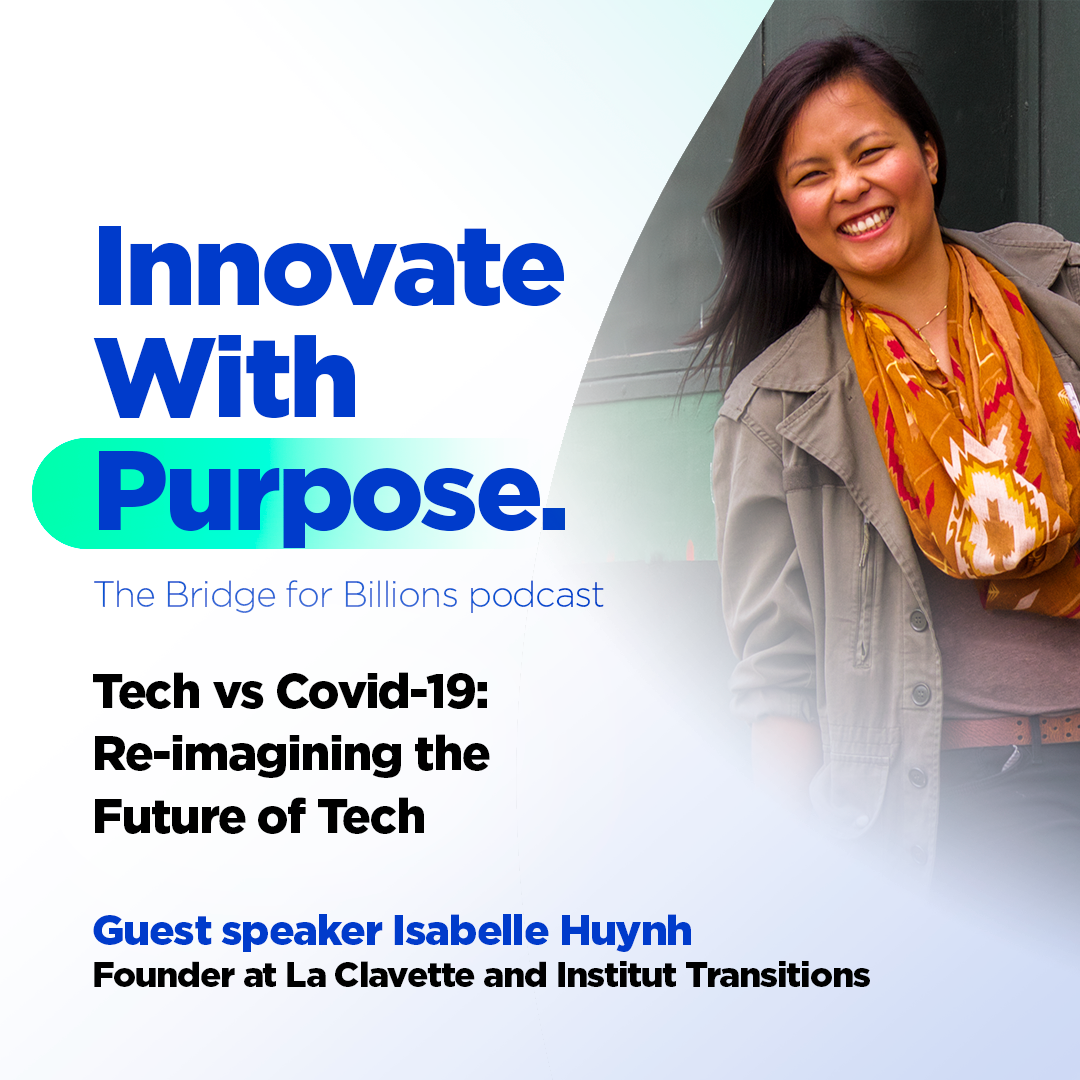 Innovate With Purpose.

The Bridge for Billions podcast

Tech vs Covid-19: Re-imagining the Future of Tech

Guest speaker Isabelle Huynh
Founder at La Clavette and Institut Transitions